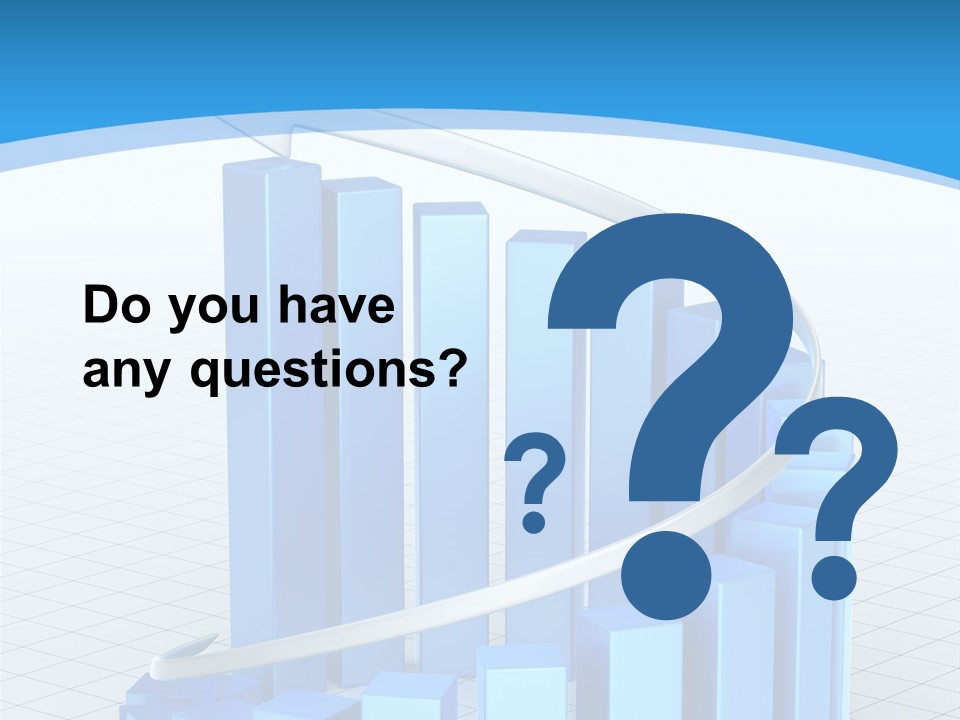 Do you have any questions?

?

?

?